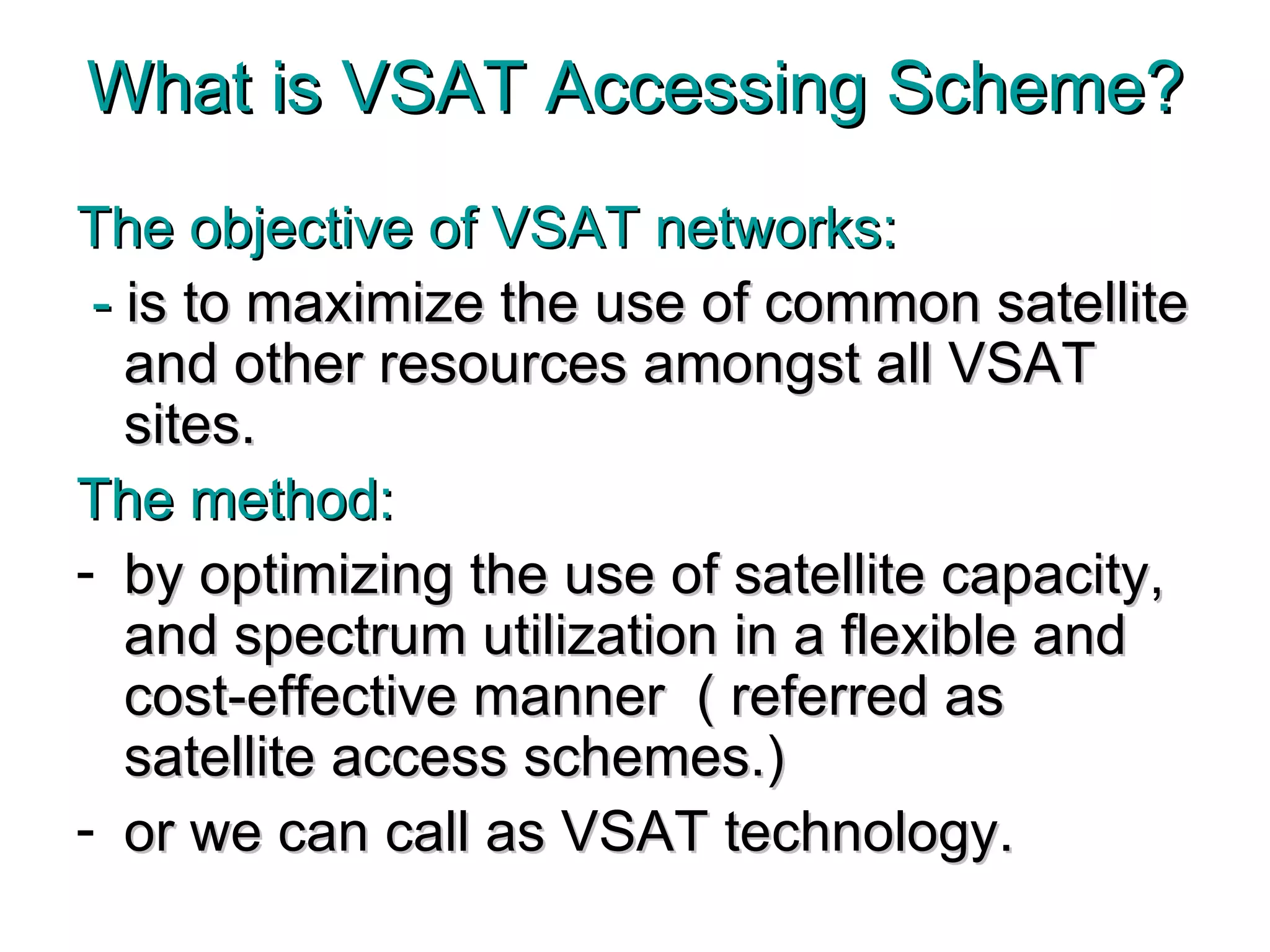 What is VSAT Accessing Scheme?

The objective of VSAT networks:

- is to maximize the use of common satellite and other resources amongst all VSAT sites.

The method:

- by optimizing the use of satellite capacity, and spectrum utilization in a flexible and cost-effective manner ( referred as satellite access schemes.)

- or we can call as VSAT technology.